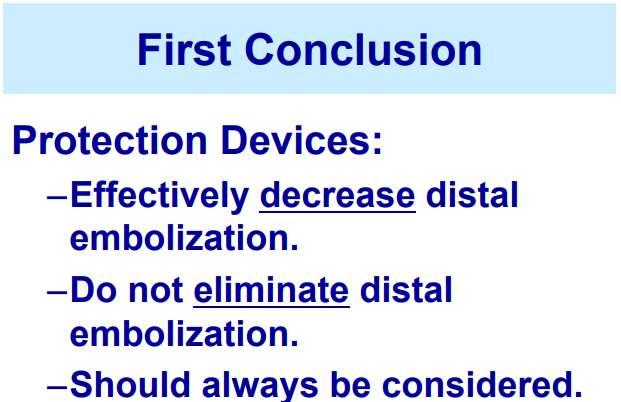 First Conclusion

Protection Devices:

–Effectively decrease distal embolization.

–Do not eliminate distal embolization.

–Should always be considered.